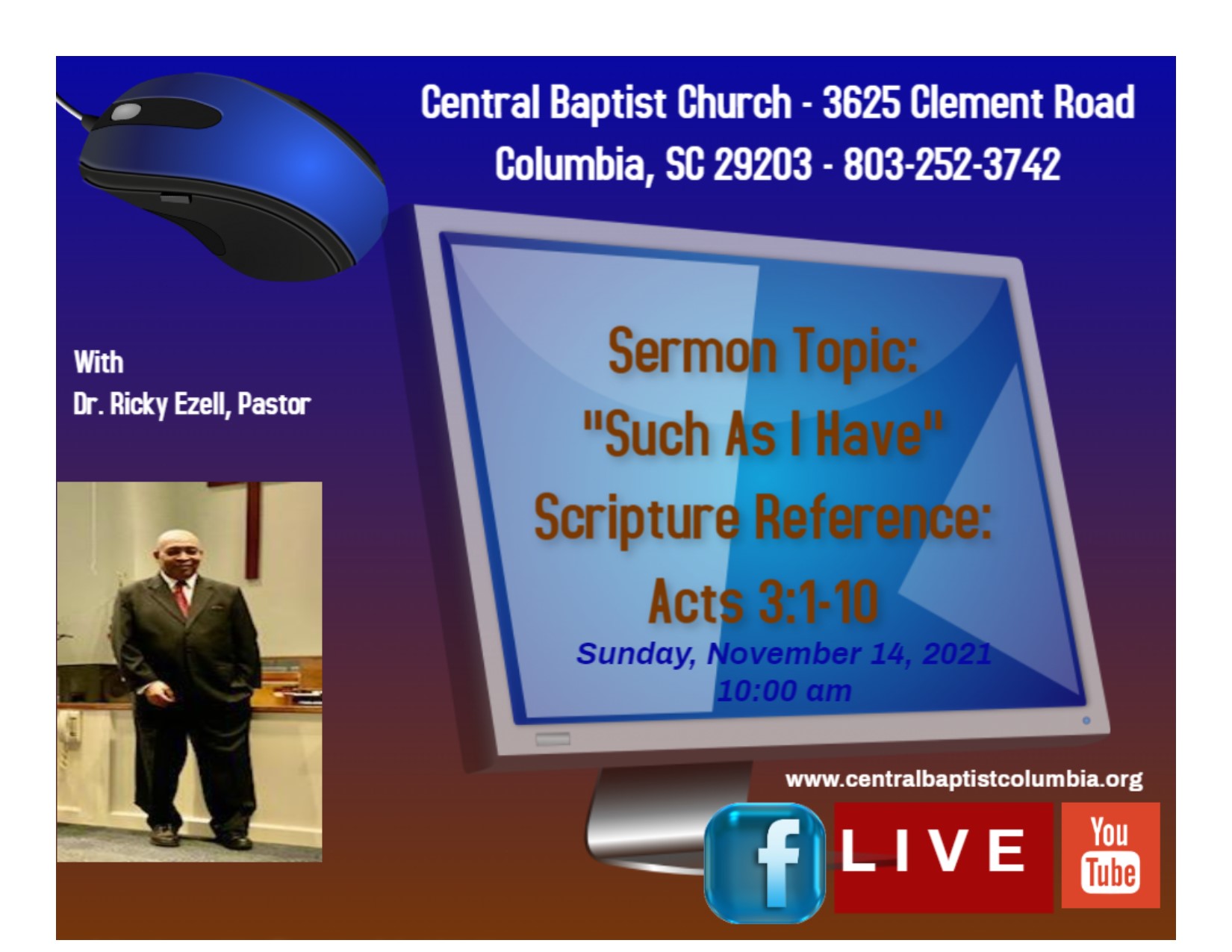 Central Baptist Church - 3625 Clement Road
Columbia, SC 29203 - 803-252-3742

With
Dr. Ricky Ezell, Pastor

Sermon Topic:
"Such As I Have"
Scripture Reference:
Acts 3:1-10
Sunday, November 14, 2021
10:00 am

www.centralbaptistcolumbia.org

f LIVE You Tube